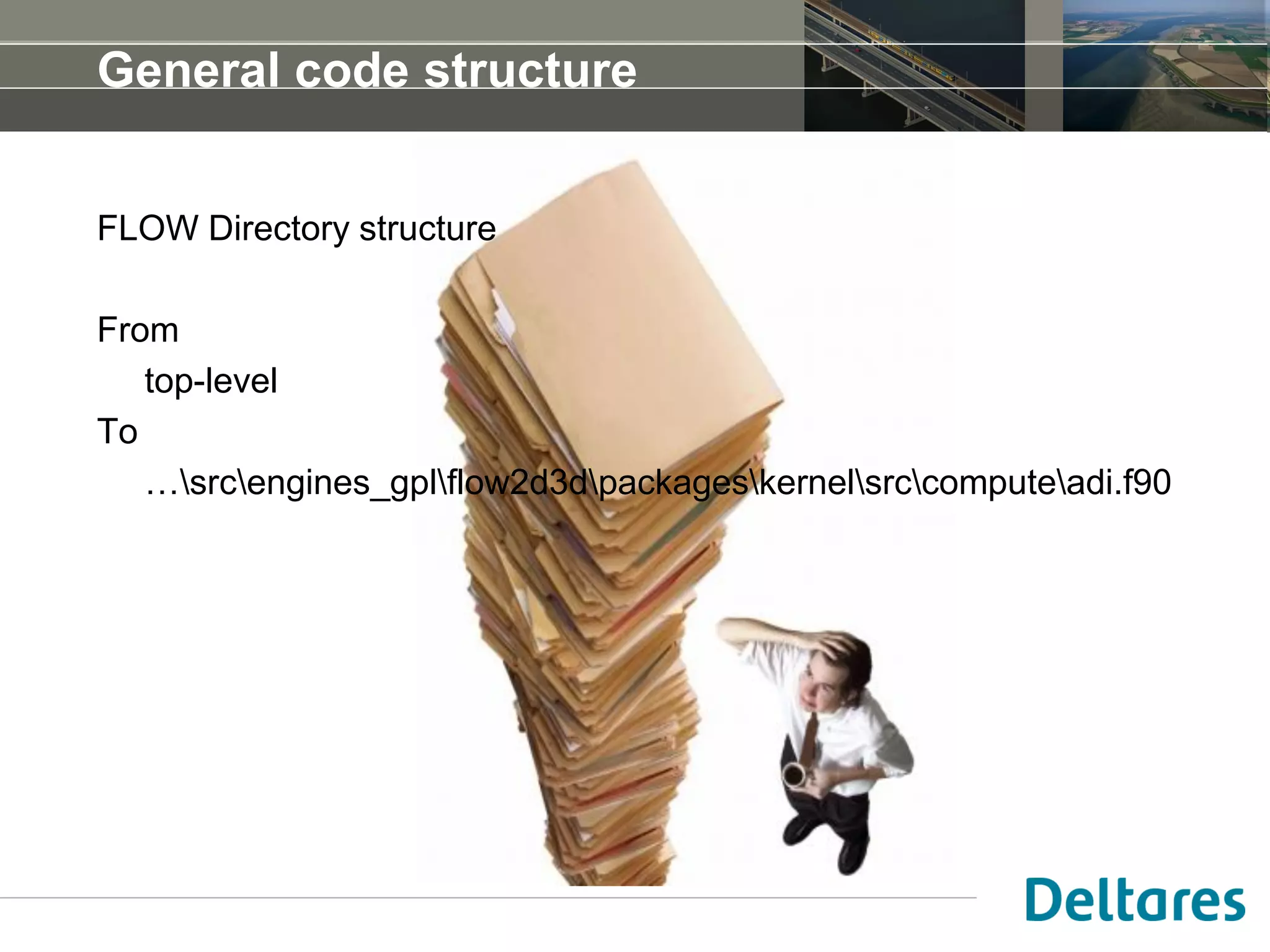 General code structure

FLOW Directory structure

From

top-level

To

…\src\engines_gpl\flow2d3d\packages\kernel\src\compute\adi.f90

Deltares